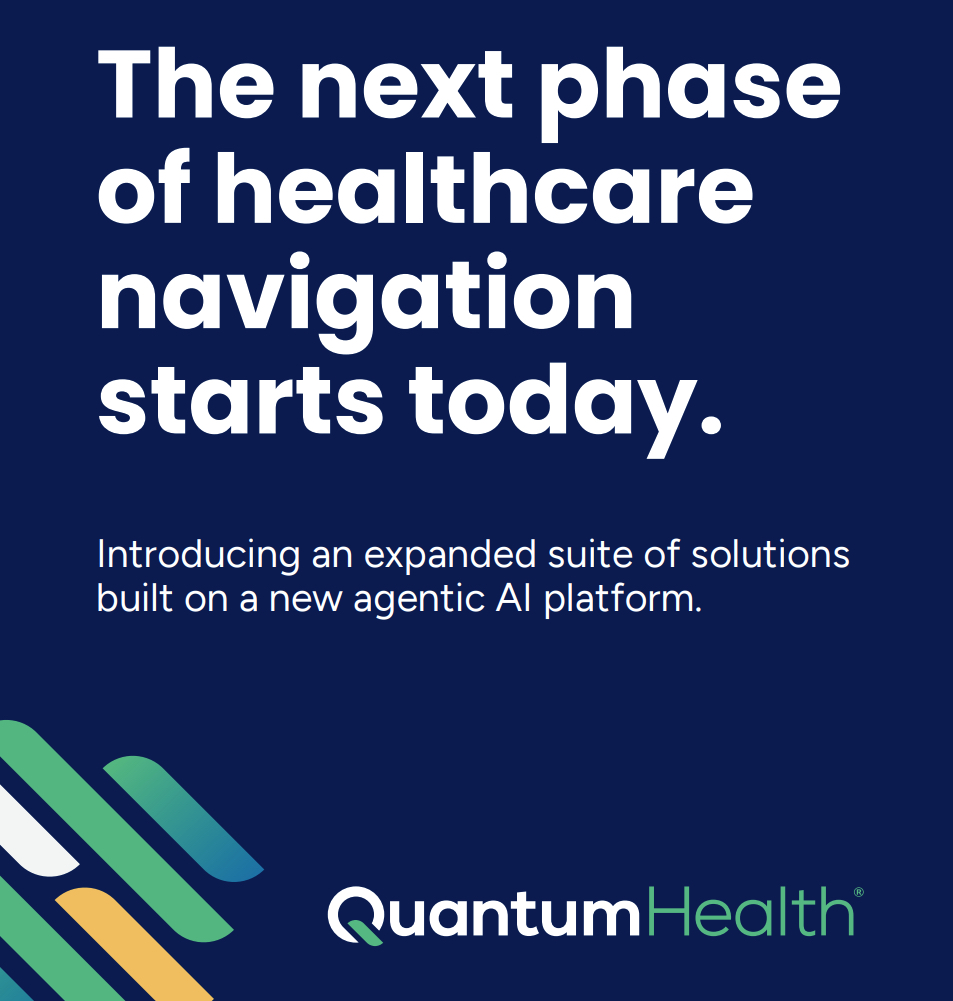 The next phase of healthcare navigation starts today.

Introducing an expanded suite of solutions built on a new agentic AI platform.

QuantumHealth®